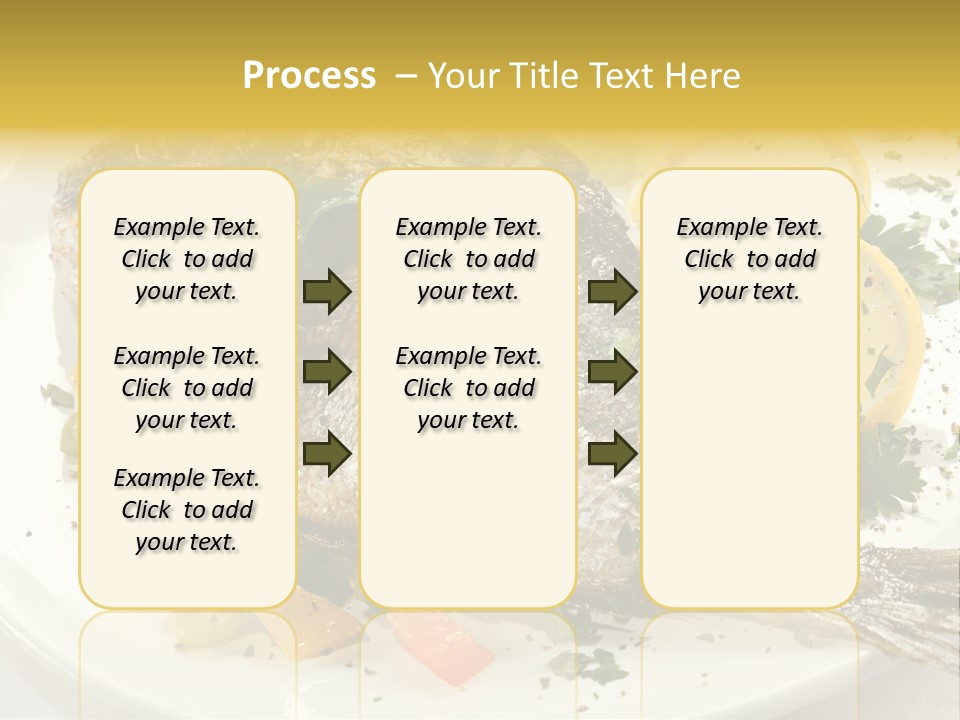 Process – Your Title Text Here

Example Text. Click to add your text.

Example Text. Click to add your text.

Example Text. Click to add your text.

Example Text. Click to add your text.

Example Text. Click to add your text.

Example Text. Click to add your text.